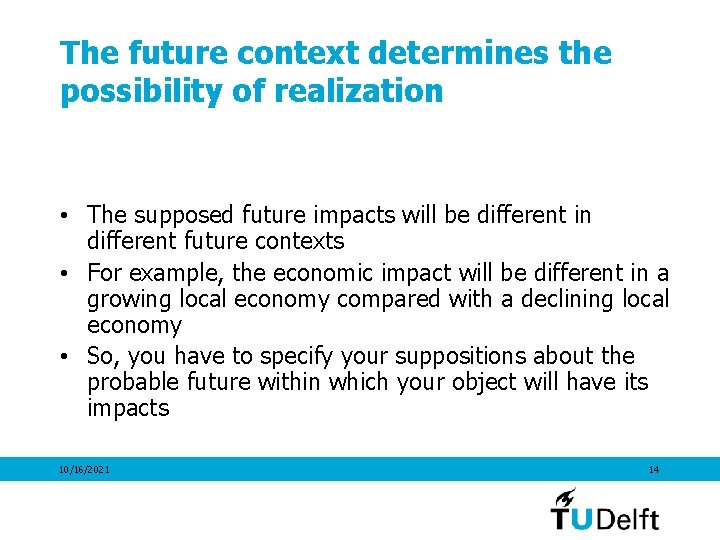 The future context determines the possibility of realization

• The supposed future impacts will be different in different future contexts
• For example, the economic impact will be different in a growing local economy compared with a declining local economy
• So, you have to specify your suppositions about the probable future within which your object will have its impacts

10/16/2021

14

TUDelft